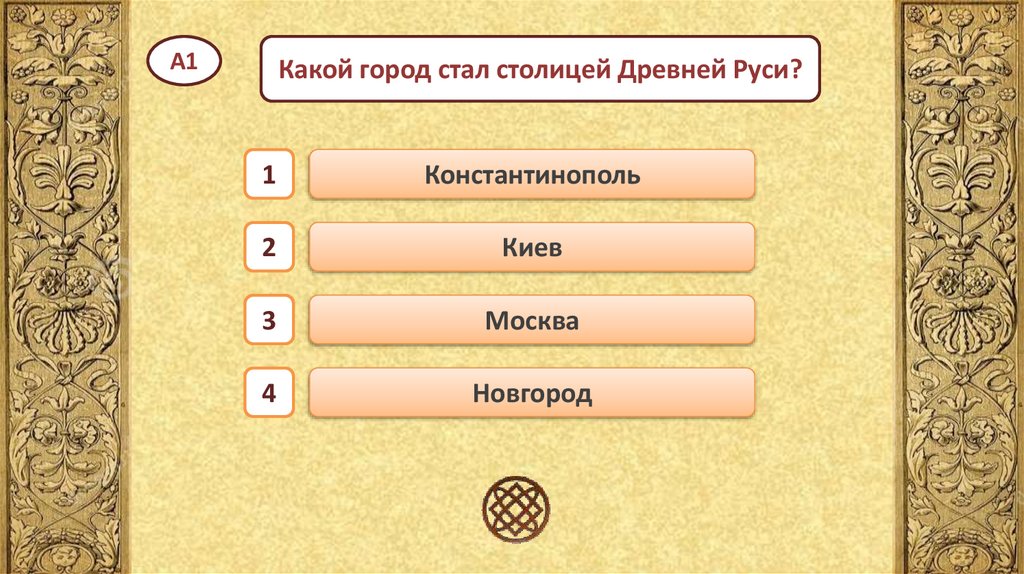 А1

Какой город стал столицей Древней Руси?

1 Константинополь

2 Киев

3 Москва

4 Новгород